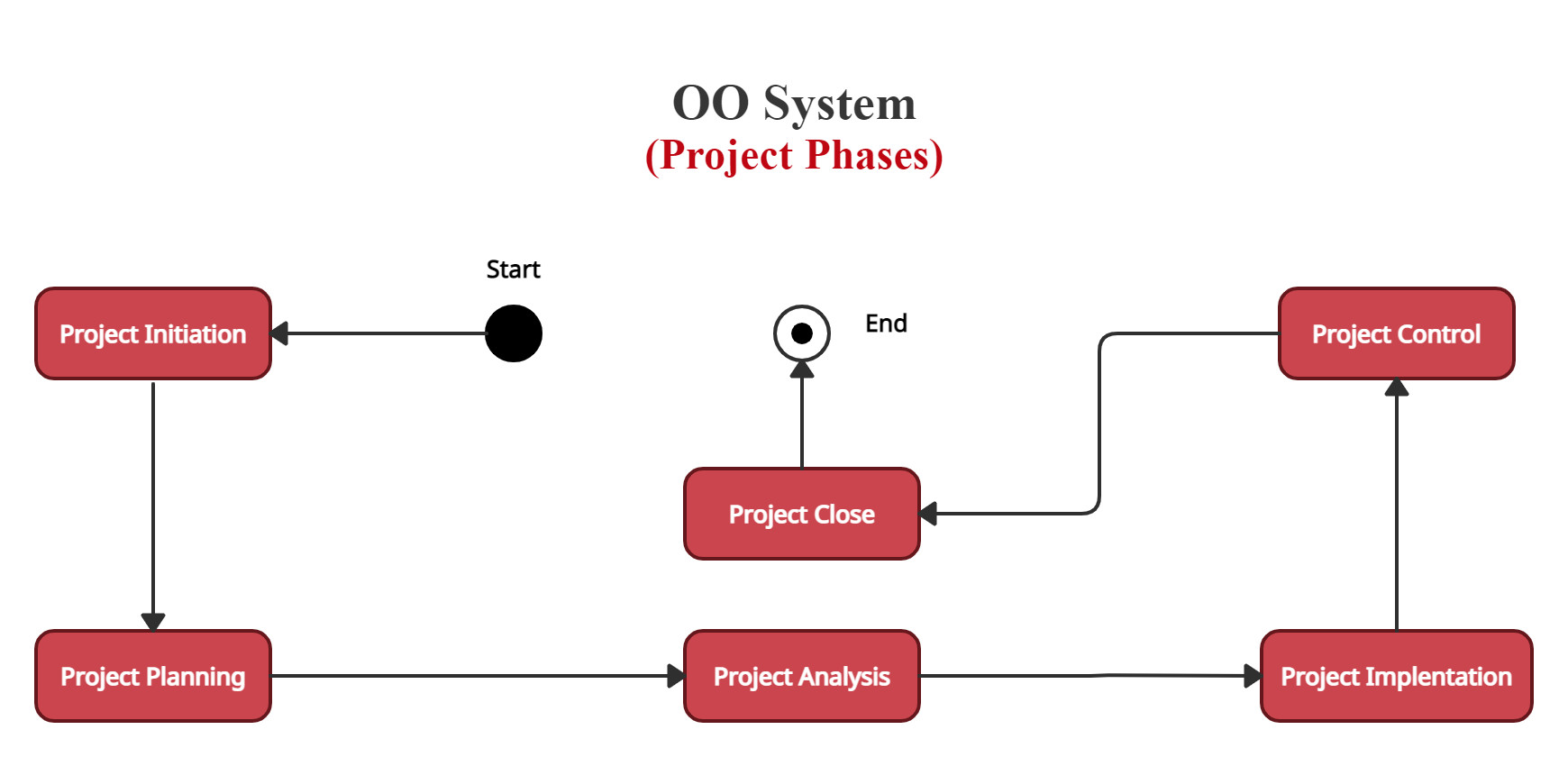 OO System
(Project Phases)

Start

Project Initiation

End

Project Control

Project Close

Project Planning

Project Analysis

Project Implentation